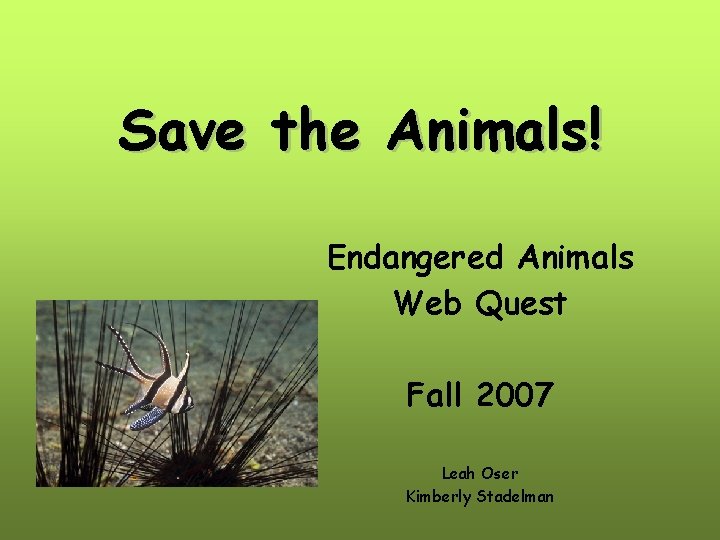 Save the Animals!

Endangered Animals
Web Quest

Fall 2007

Leah Oser
Kimberly Stadelman